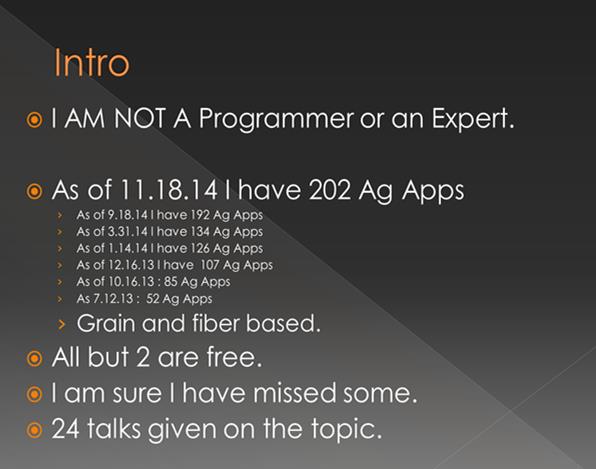 Intro

I AM NOT A Programmer or an Expert.

As of 11.18.14 I have 202 Ag Apps

As of 9.18.14 I have 192 Ag Apps
As of 3.31.14 I have 134 Ag Apps
As of 1.14.14 I have 126 Ag Apps
As of 12.16.13 I have 107 Ag Apps
As of 10.16.13 : 85 Ag Apps
As 7.12.13 : 52 Ag Apps
Grain and fiber based.

All but 2 are free.
I am sure I have missed some.
24 talks given on the topic.